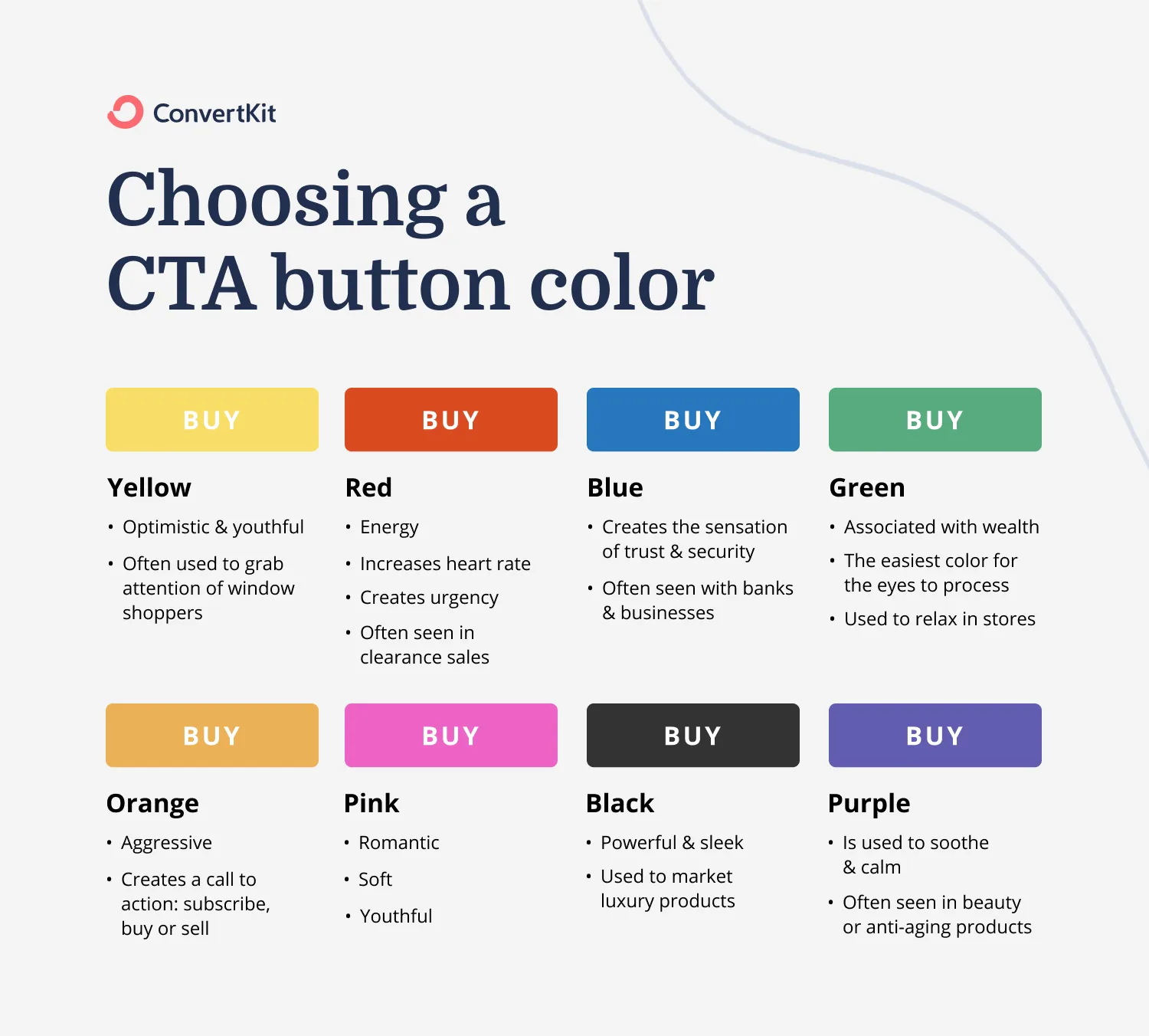 ConvertKit

Choosing a CTA button color

BUY

Yellow
• Optimistic & youthful
• Often used to grab attention of window shoppers

BUY

Red
• Energy
• Increases heart rate
• Creates urgency
• Often seen in clearance sales

BUY

Blue
• Creates the sensation of trust & security
• Often seen with banks & businesses

BUY

Green
• Associated with wealth
• The easiest color for the eyes to process
• Used to relax in stores

BUY

Orange
• Aggressive
• Creates a call to action: subscribe, buy or sell

BUY

Pink
• Romantic
• Soft
• Youthful

BUY

Black
• Powerful & sleek
• Used to market luxury products

BUY

Purple
• Is used to soothe & calm
• Often seen in beauty or anti-aging products